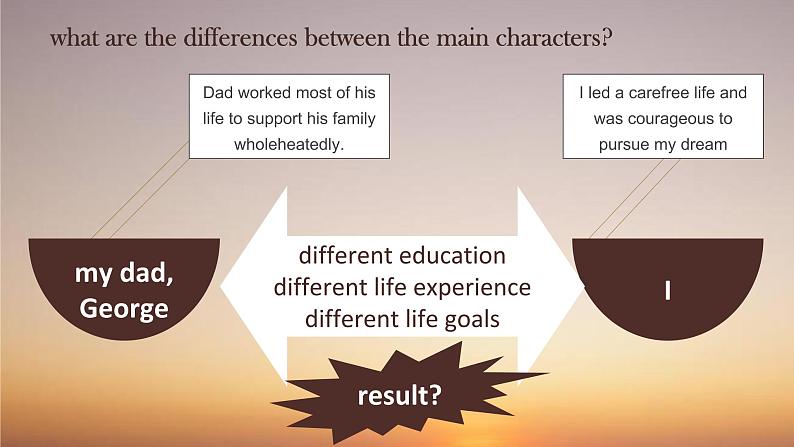 what are the differences between the main characters?

Dad worked most of his life to support his family wholeheatedly.

I led a carefree life and was courageous to pursue my dream

my dad, George

different education
different life experience
different life goals

I

result?